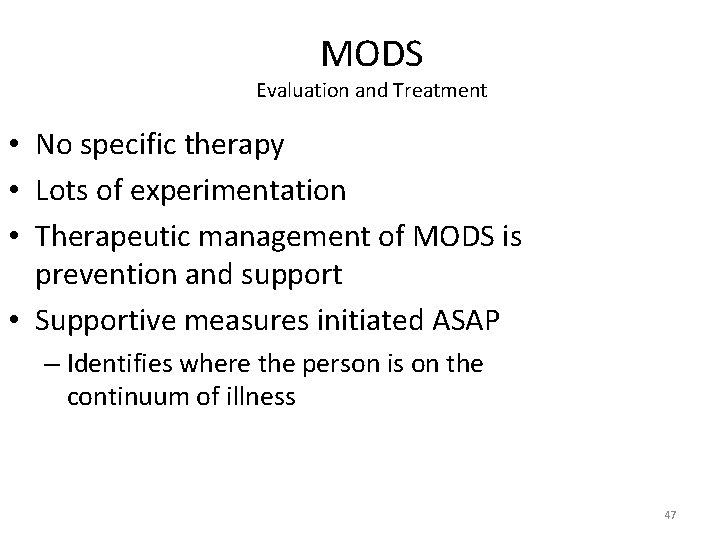 MODS
Evaluation and Treatment

• No specific therapy
• Lots of experimentation
• Therapeutic management of MODS is prevention and support
• Supportive measures initiated ASAP
– Identifies where the person is on the continuum of illness

47